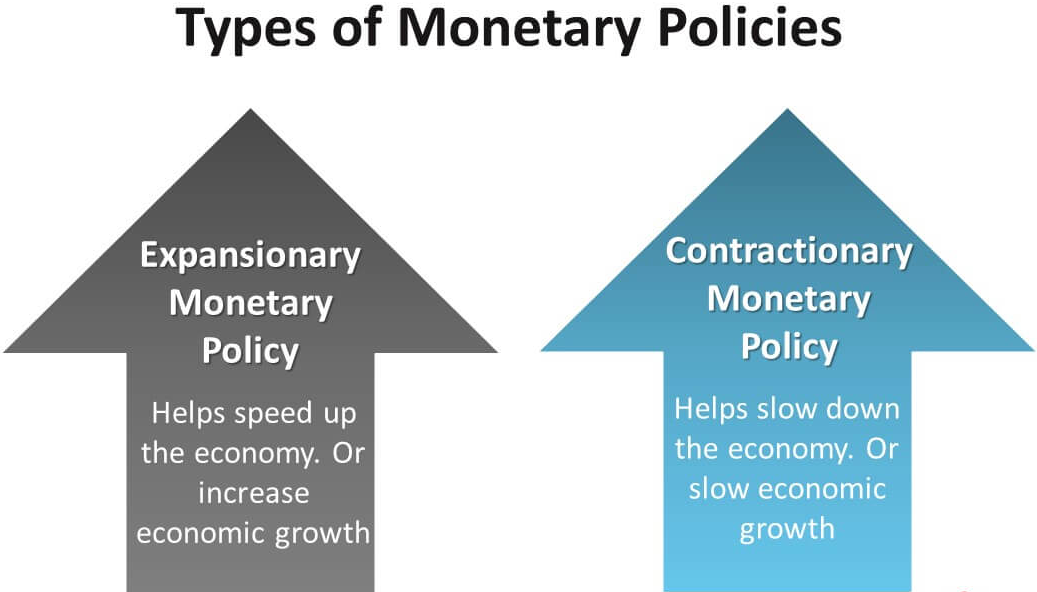 Types of Monetary Policies

Expansionary Monetary Policy

Helps speed up the economy. Or increase economic growth

Contractionary Monetary Policy

Helps slow down the economy. Or slow economic growth